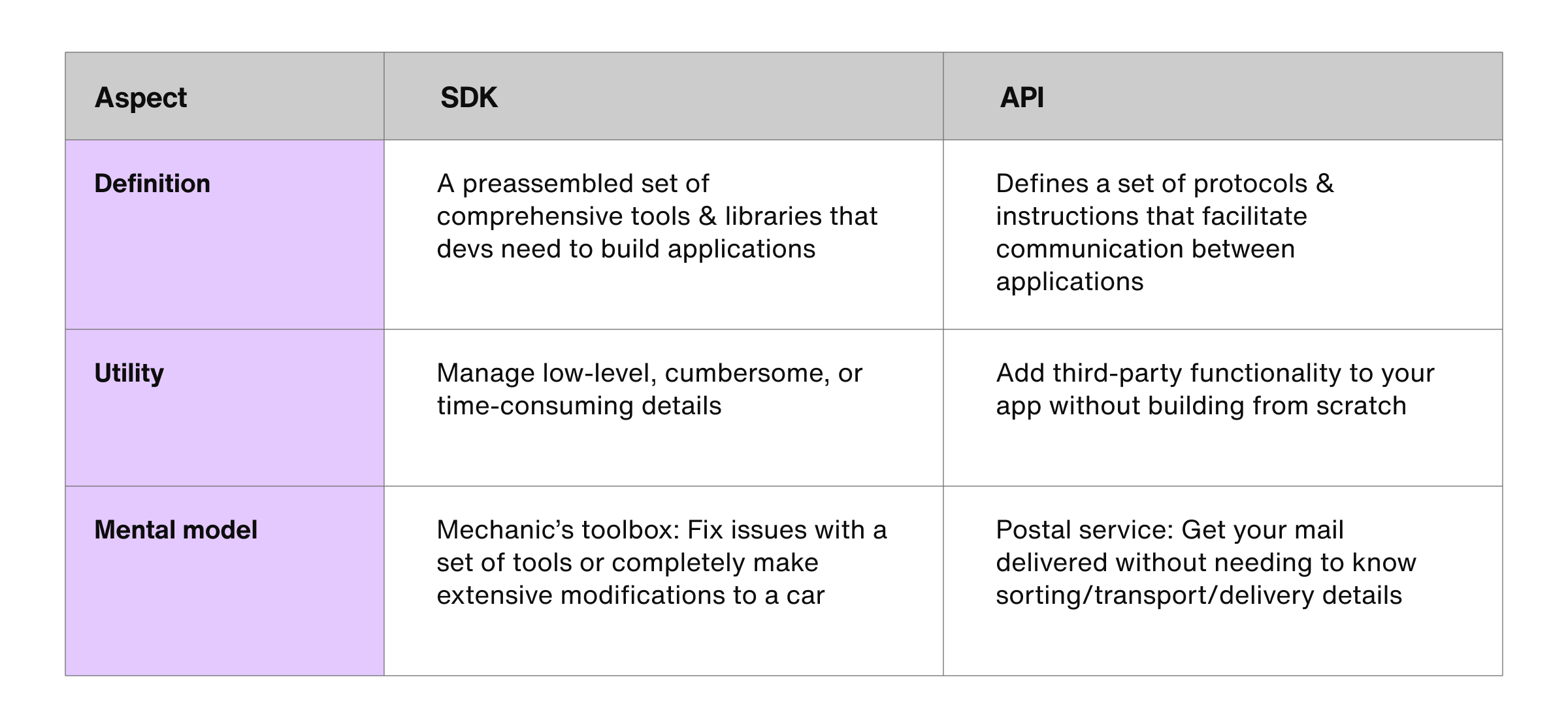 | Aspect | SDK | API |
|---|---|---|
| Definition | A preassembled set of comprehensive tools & libraries that devs need to build applications | Defines a set of protocols & instructions that facilitate communication between applications |
| Utility | Manage low-level, cumbersome, or time-consuming details | Add third-party functionality to your app without building from scratch |
| Mental model | Mechanic’s toolbox: Fix issues with a set of tools or completely make extensive modifications to a car | Postal service: Get your mail delivered without needing to know sorting/transport/delivery details |